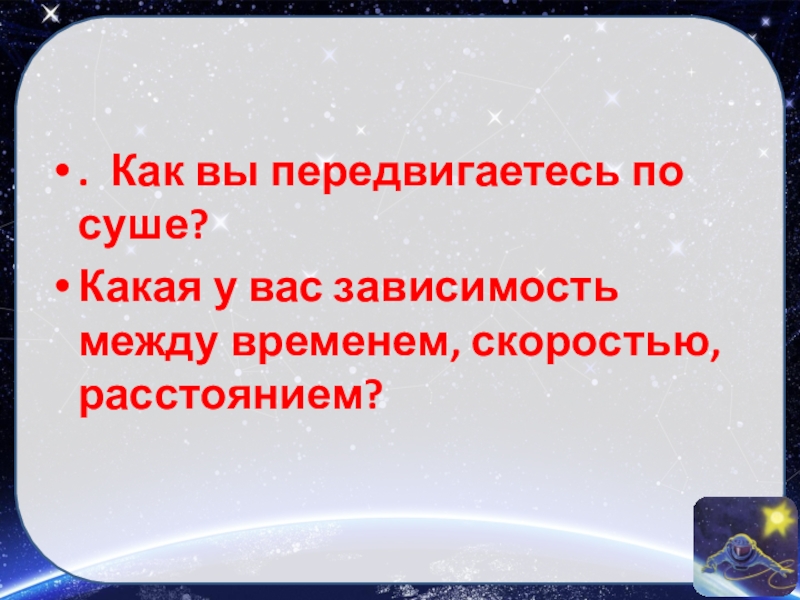 • .  Как вы передвигаетесь по суше?

• Какая у вас зависимость между временем, скоростью, расстоянием?